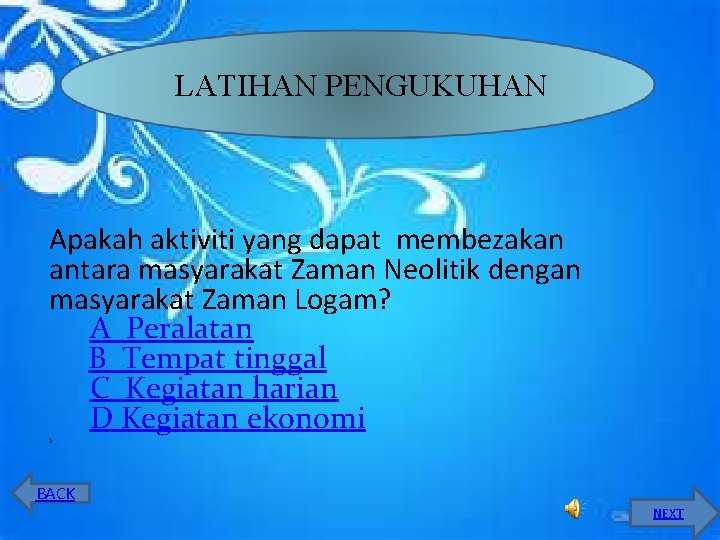 LATIHAN PENGUKUHAN

Apakah aktiviti yang dapat membezakan antara masyarakat Zaman Neolitik dengan masyarakat Zaman Logam?

A Peralatan
B Tempat tinggal
C Kegiatan harian
D Kegiatan ekonomi

BACK

NEXT